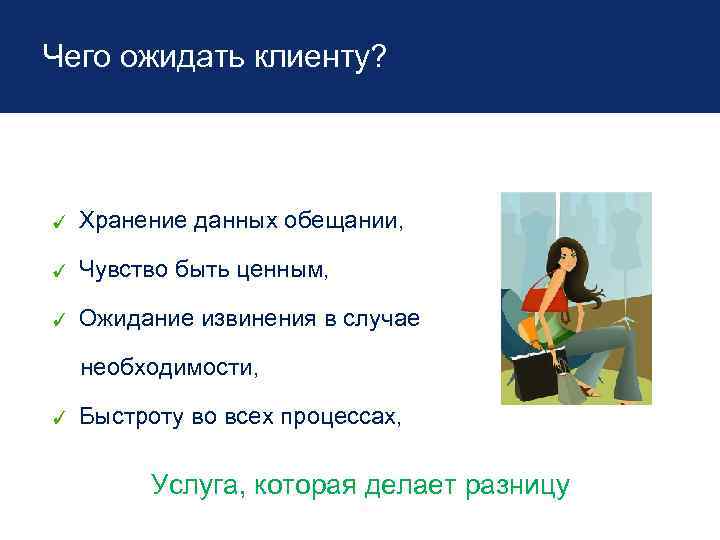 Чего ожидать клиенту?

✓ Хранение данных обещании,

✓ Чувство быть ценным,

✓ Ожидание извинения в случае необходимости,

✓ Быстроту во всех процессах,

Услуга, которая делает разницу